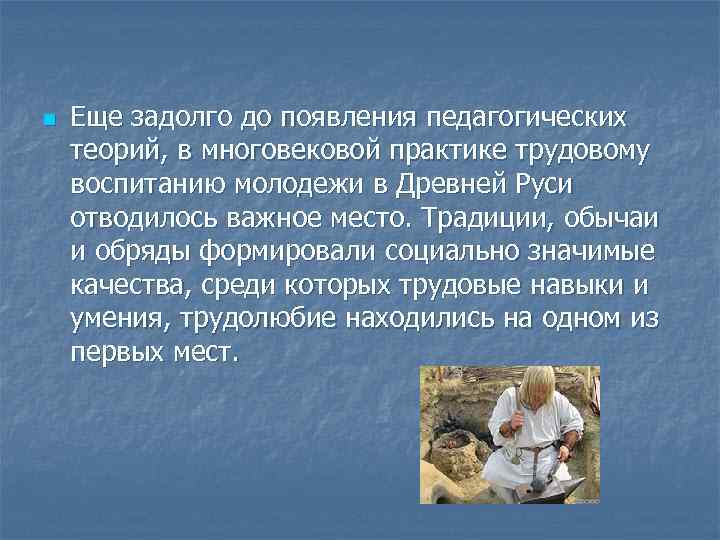 Еще задолго до появления педагогических теорий, в многовековой практике трудовому воспитанию молодежи в Древней Руси отводилось важное место. Традиции, обычаи и обряды формировали социально значимые качества, среди которых трудовые навыки и умения, трудолюбие находились на одном из первых мест.